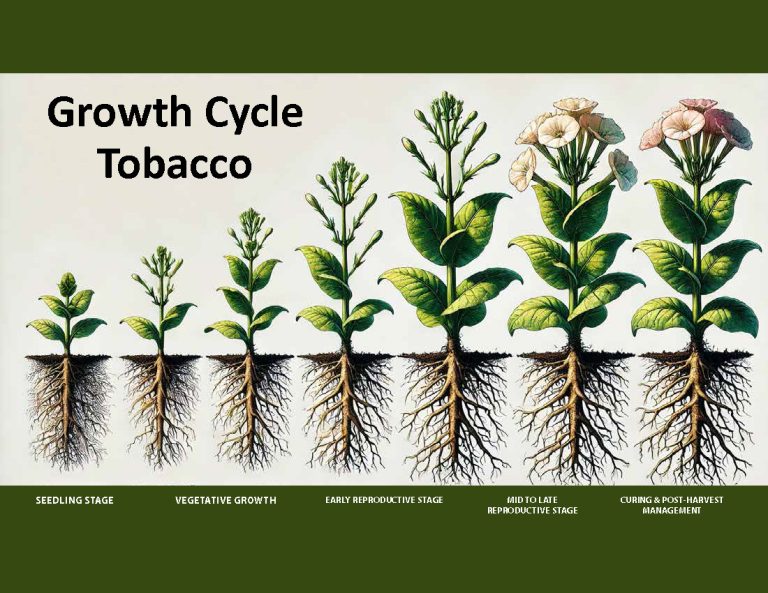 Growth Cycle Tobacco

SEEDLING STAGE

VEGETATIVE GROWTH

EARLY REPRODUCTIVE STAGE

MID TO LATE REPRODUCTIVE STAGE

CURING & POST-HARVEST MANAGEMENT